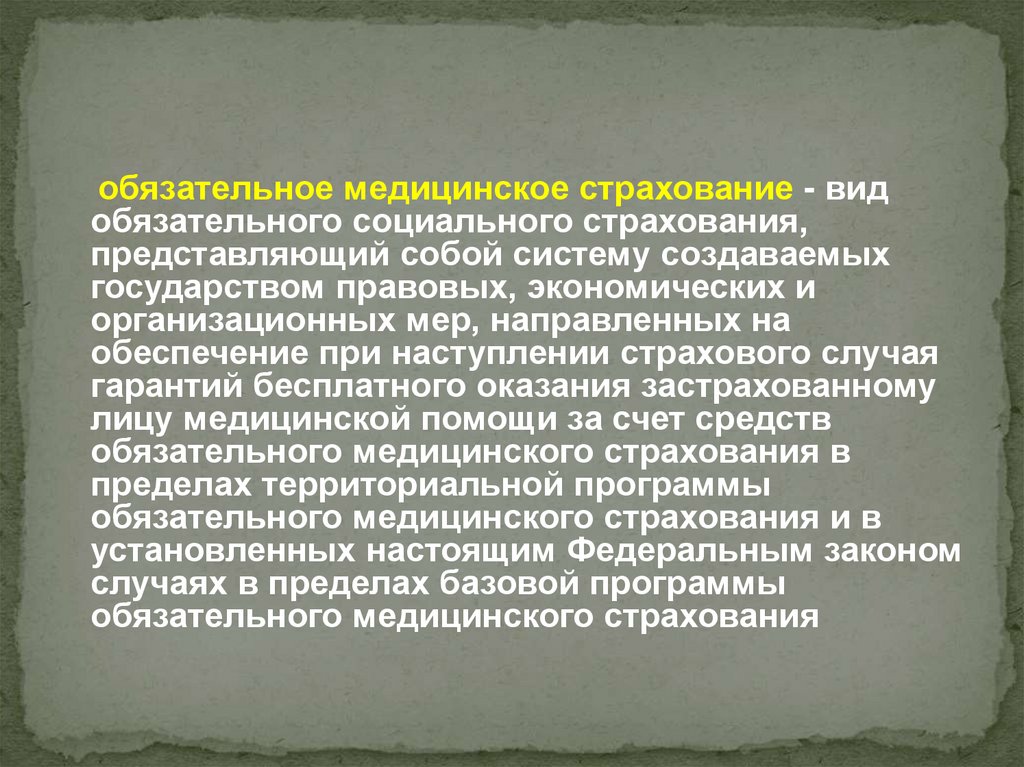 обязательное медицинское страхование - вид обязательного социального страхования, представляющий собой систему создаваемых государством правовых, экономических и организационных мер, направленных на обеспечение при наступлении страхового случая гарантий бесплатного оказания застрахованному лицу медицинской помощи за счет средств обязательного медицинского страхования в пределах территориальной программы обязательного медицинского страхования и в установленных настоящим Федеральным законом случаях в пределах базовой программы обязательного медицинского страхования